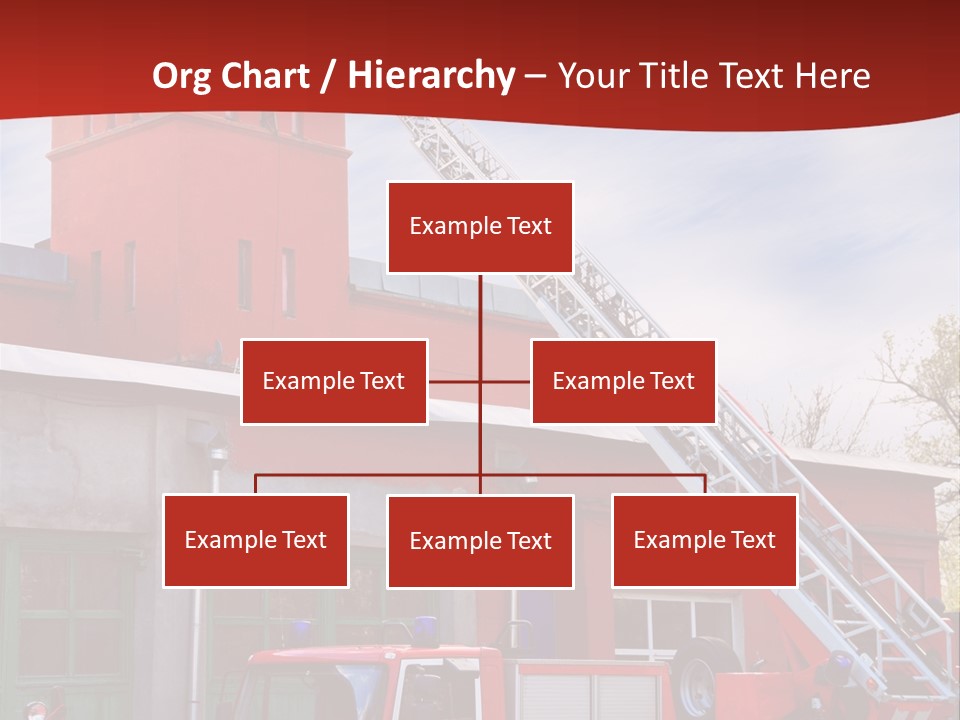 Org Chart / Hierarchy – Your Title Text Here

Example Text

Example Text

Example Text

Example Text

Example Text

Example Text